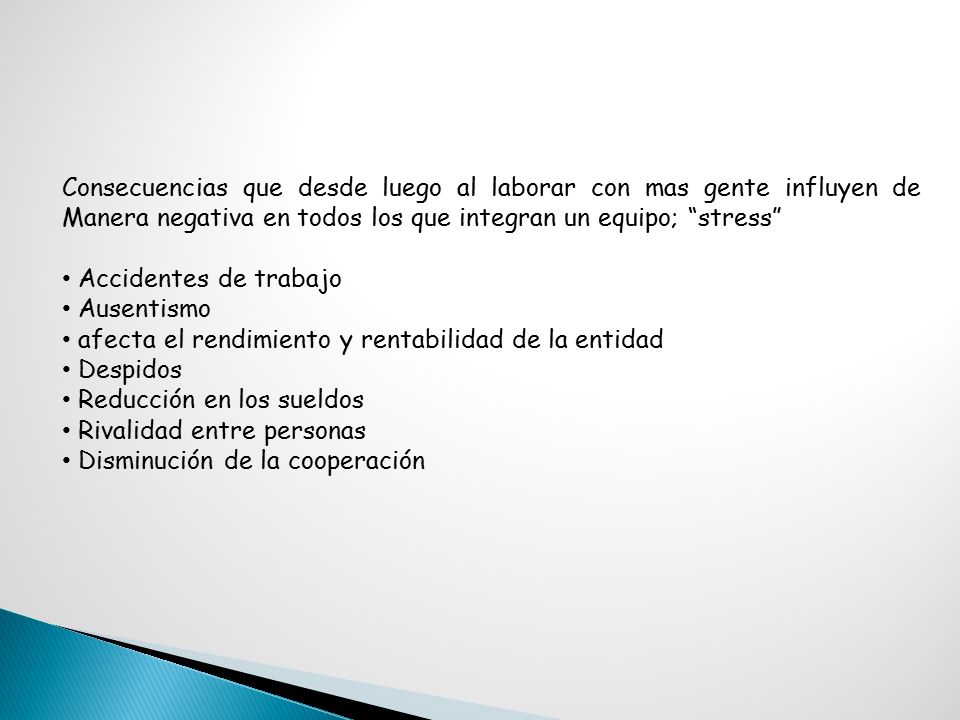 Consecuencias que desde luego al laborar con mas gente influyen de Manera negativa en todos los que integran un equipo; “stress”

• Accidentes de trabajo
• Ausentismo
• afecta el rendimiento y rentabilidad de la entidad
• Despidos
• Reducción en los sueldos
• Rivalidad entre personas
• Disminución de la cooperación